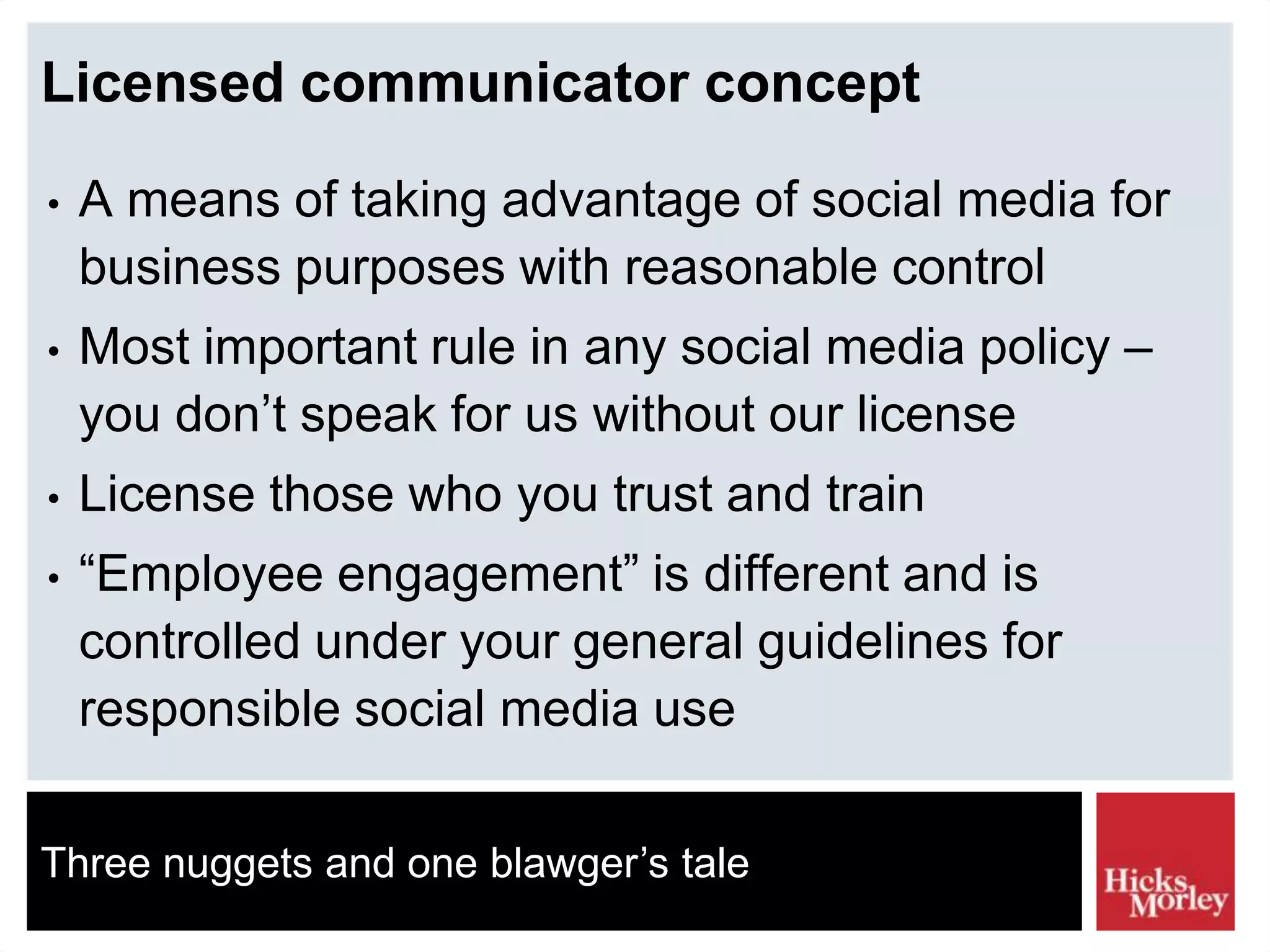 Licensed communicator concept

• A means of taking advantage of social media for business purposes with reasonable control

• Most important rule in any social media policy – you don’t speak for us without our license

• License those who you trust and train

• “Employee engagement” is different and is controlled under your general guidelines for responsible social media use

Three nuggets and one blawger’s tale

Hicks Morley